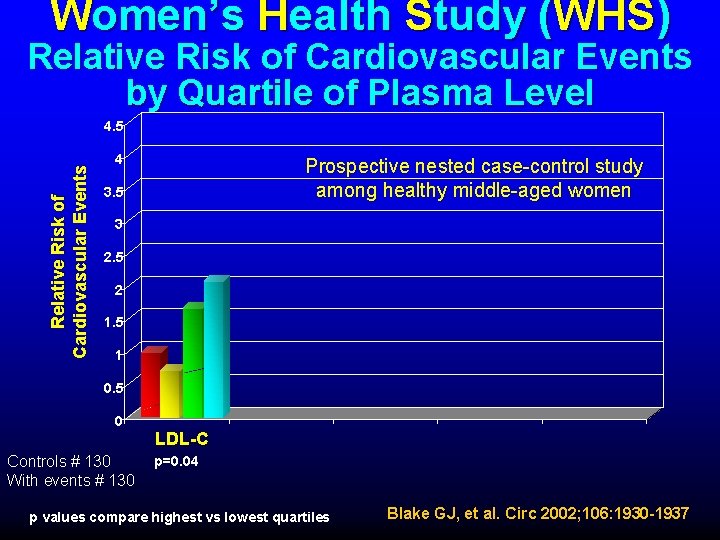 Women's Health Study (WHS)
Relative Risk of Cardiovascular Events by Quartile of Plasma Level

Relative Risk of Cardiovascular Events

4.5
4
3.5
3
2.5
2
1.5
1
0.5
0

Prospective nested case-control study among healthy middle-aged women

LDL-C
p=0.04

Controls # 130
With events # 130

p values compare highest vs lowest quartiles

Blake GJ, et al. Circ 2002;106:1930-1937